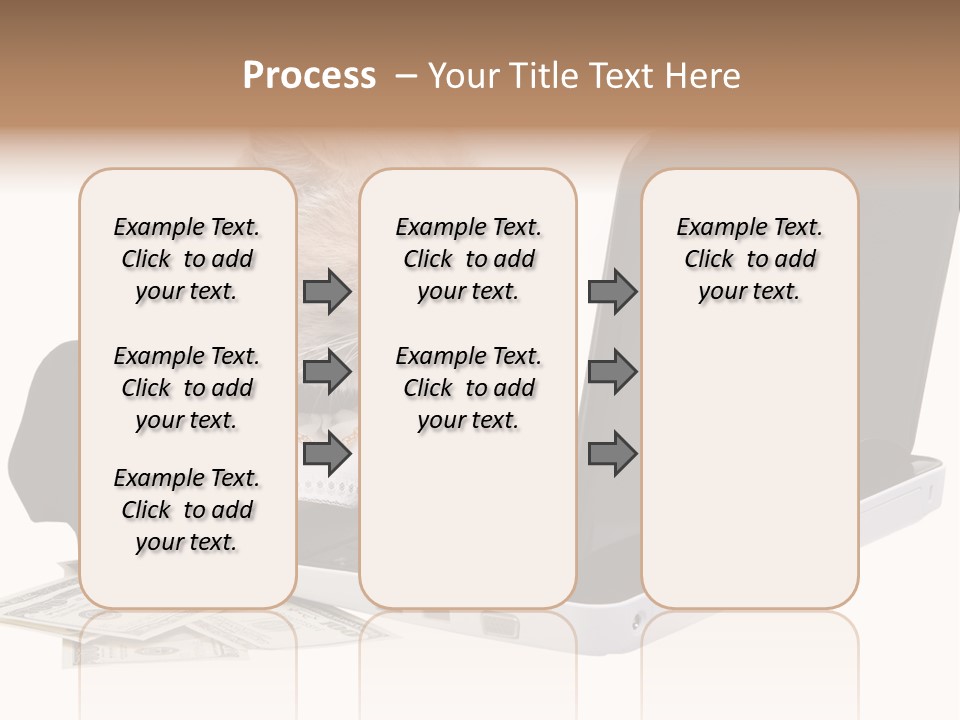 Process – Your Title Text Here

Example Text. Click to add your text.

Example Text. Click to add your text.

Example Text. Click to add your text.

Example Text. Click to add your text.

Example Text. Click to add your text.

Example Text. Click to add your text.